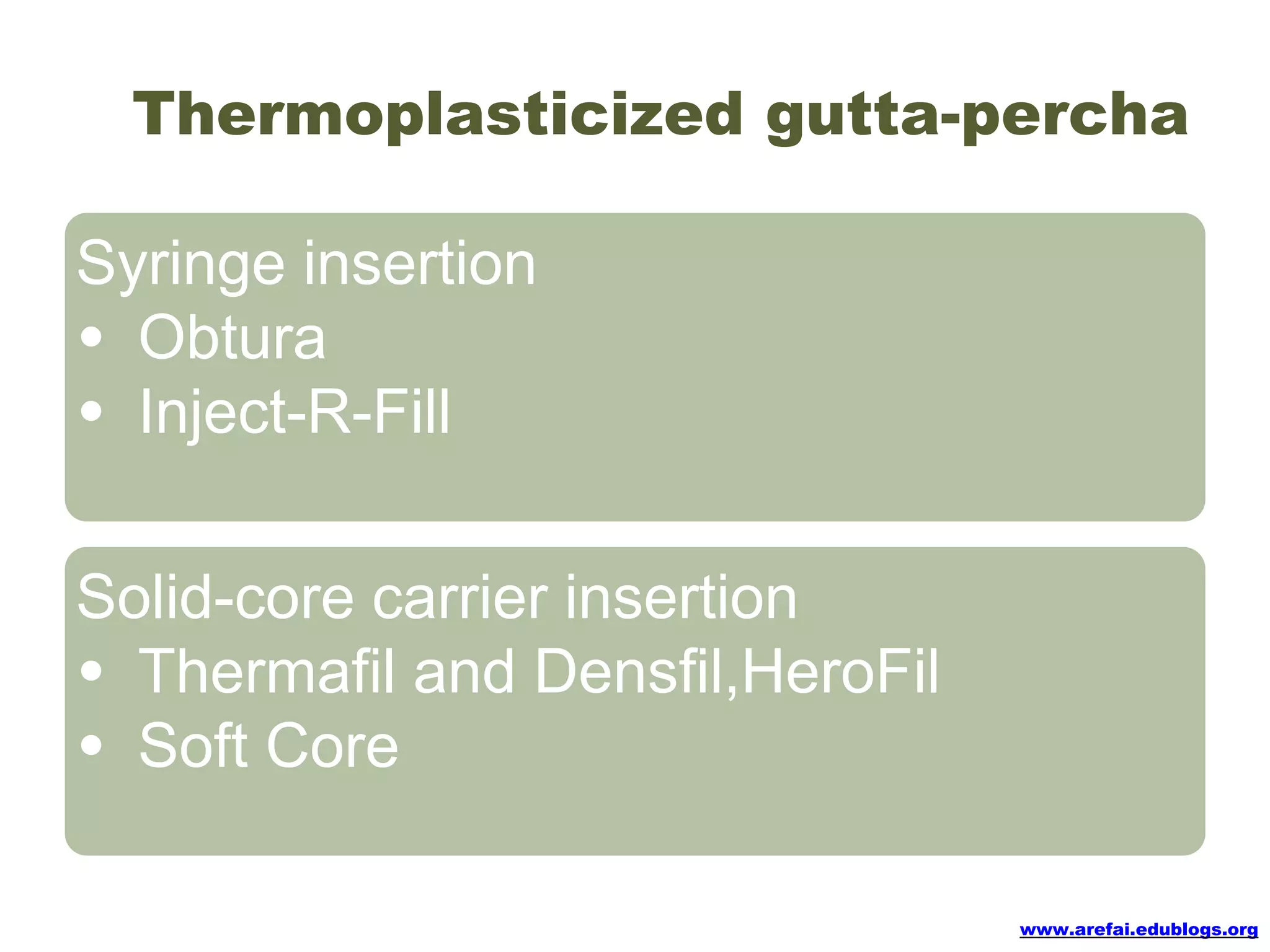 Thermoplasticized gutta-percha

Syringe insertion
• Obtura
• Inject-R-Fill

Solid-core carrier insertion
• Thermafil and Densfil,HeroFil
• Soft Core

www.arefai.edublogs.org